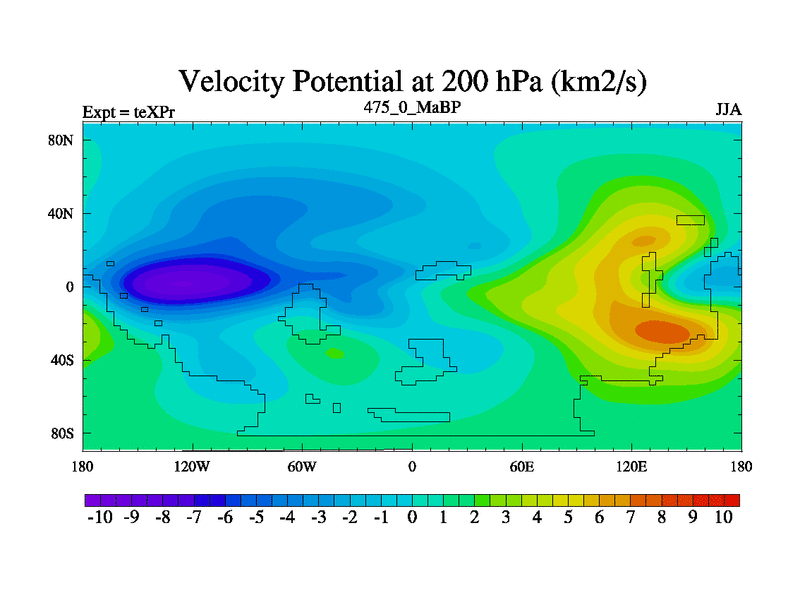 Velocity Potential at 200 hPa (km2/s)

Expt = teXPr
475_0_MaBP
JJA

80N
40N
0
40S
80S

180
120W
60W
0
60E
120E
180

-10 -9 -8 -7 -6 -5 -4 -3 -2 -1 0 1 2 3 4 5 6 7 8 9 10